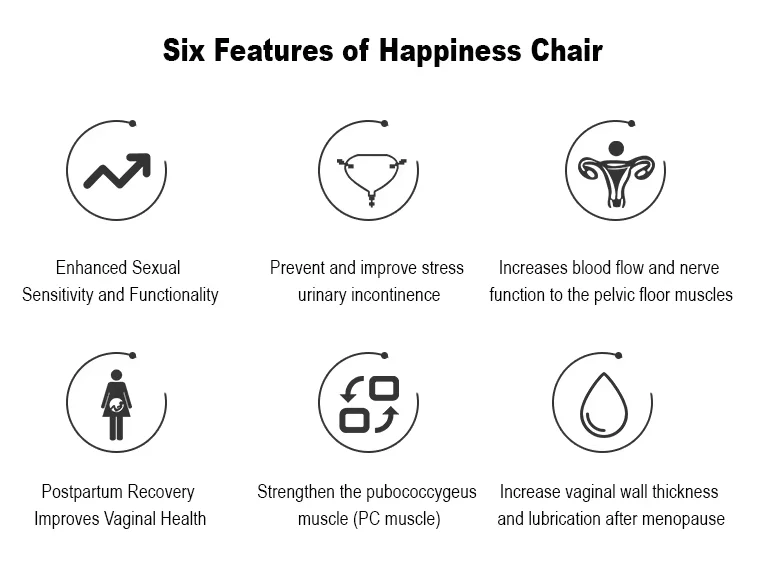 Six Features of Happiness Chair

Enhanced Sexual Sensitivity and Functionality

Prevent and improve stress urinary incontinence

Increases blood flow and nerve function to the pelvic floor muscles

Postpartum Recovery Improves Vaginal Health

Strengthen the pubococcygeus muscle (PC muscle)

Increase vaginal wall thickness and lubrication after menopause